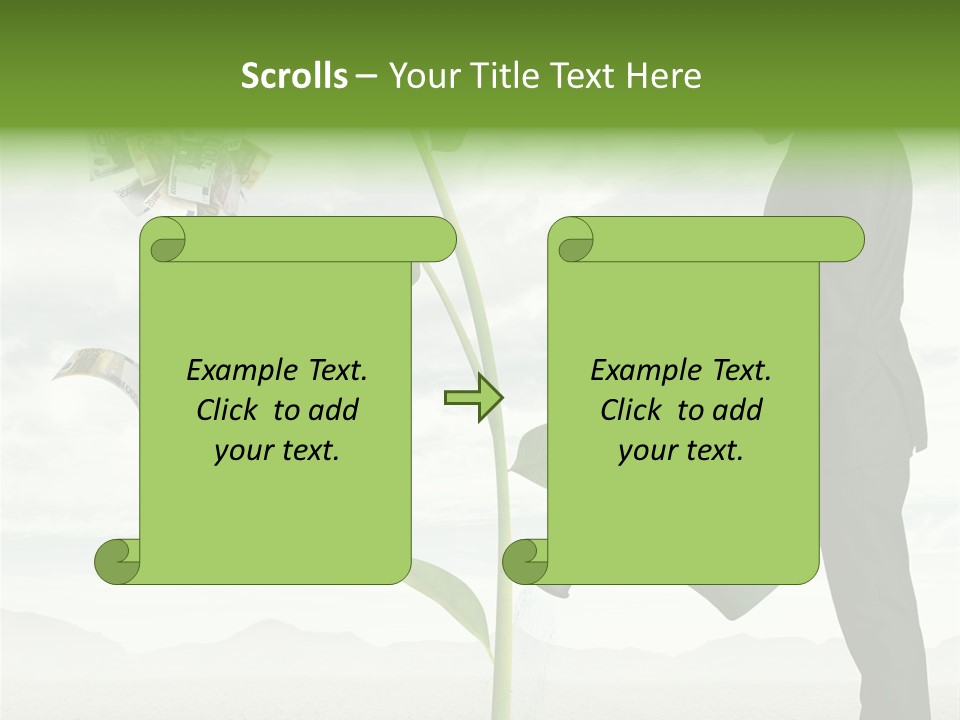 Scrolls – Your Title Text Here

Example Text. Click to add your text.

Example Text. Click to add your text.